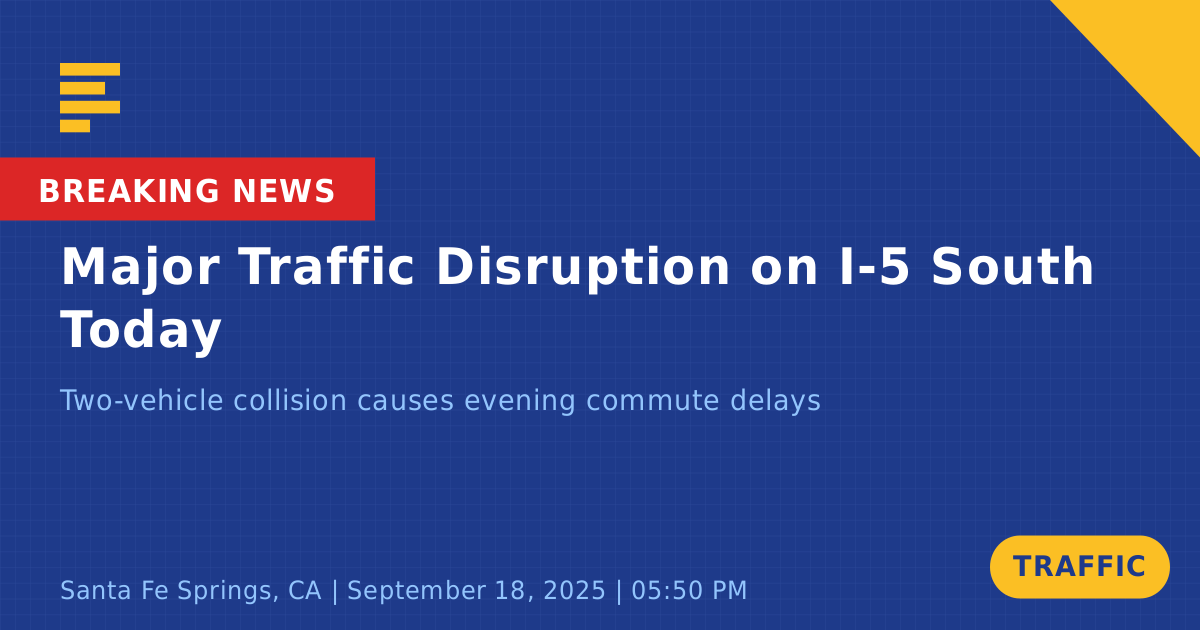 BREAKING NEWS

Major Traffic Disruption on I-5 South Today

Two-vehicle collision causes evening commute delays

Santa Fe Springs, CA | September 18, 2025 | 05:50 PM

TRAFFIC